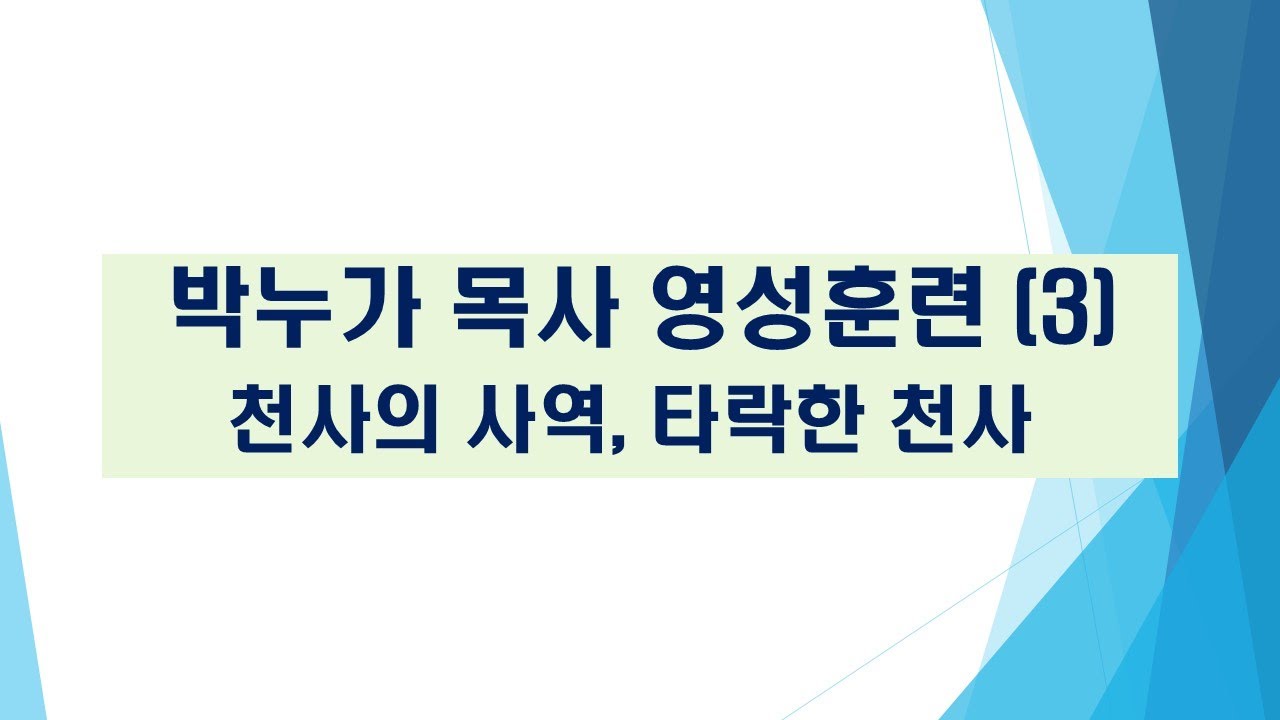 박누가 목사 영성훈련 (3)
천사의 사역, 타락한 천사